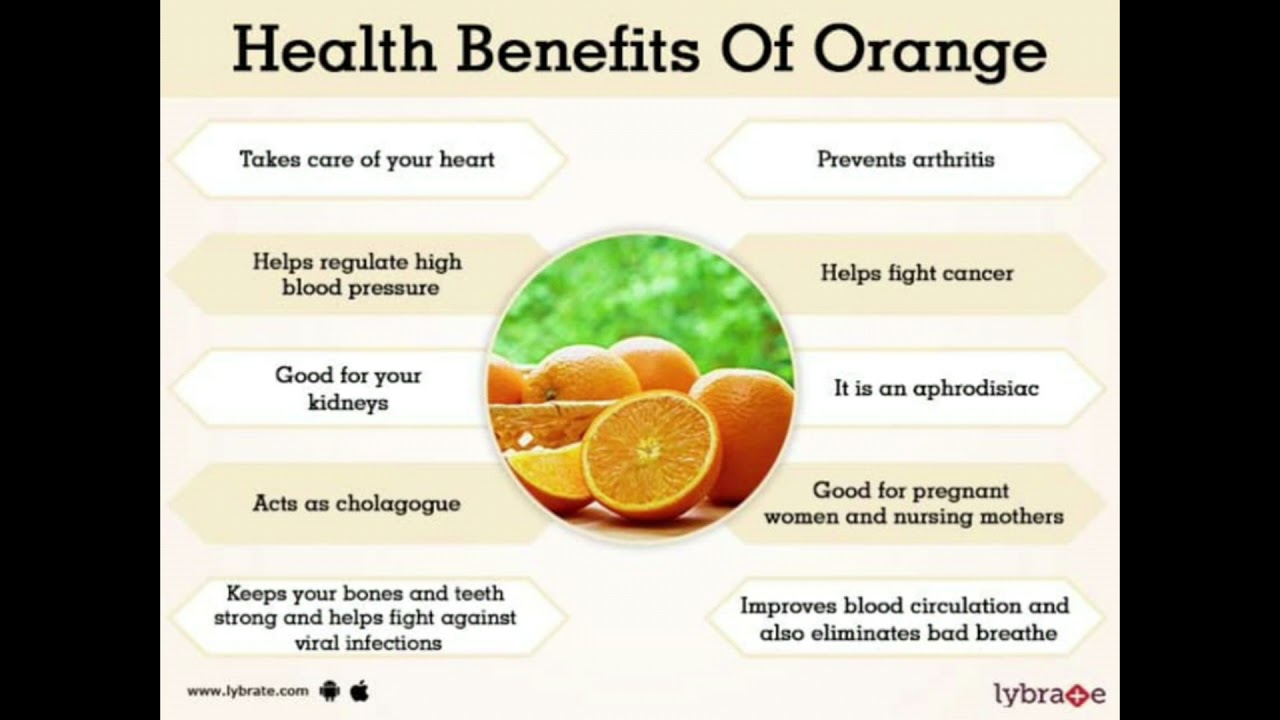 Health Benefits Of Orange

Takes care of your heart

Helps regulate high blood pressure

Good for your kidneys

Acts as cholagogue

Keeps your bones and teeth strong and helps fight against viral infections

Prevents arthritis

Helps fight cancer

It is an aphrodisiac

Good for pregnant women and nursing mothers

Improves blood circulation and also eliminates bad breathe

www.lybrate.com

lybrate